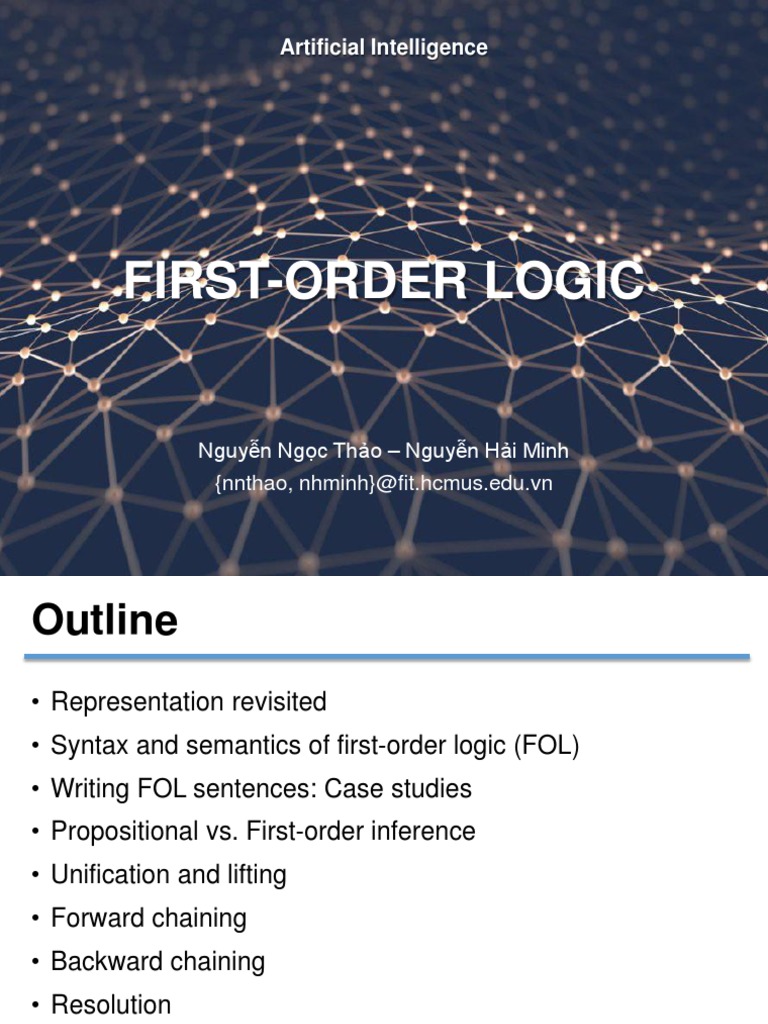 Artificial Intelligence

FIRST-ORDER LOGIC

Nguyễn Ngọc Thảo – Nguyễn Hải Minh
{nnthao, nhminh}@fit.hcmus.edu.vn

Outline

• Representation revisited
• Syntax and semantics of first-order logic (FOL)
• Writing FOL sentences: Case studies
• Propositional vs. First-order inference
• Unification and lifting
• Forward chaining
• Backward chaining
• Resolution